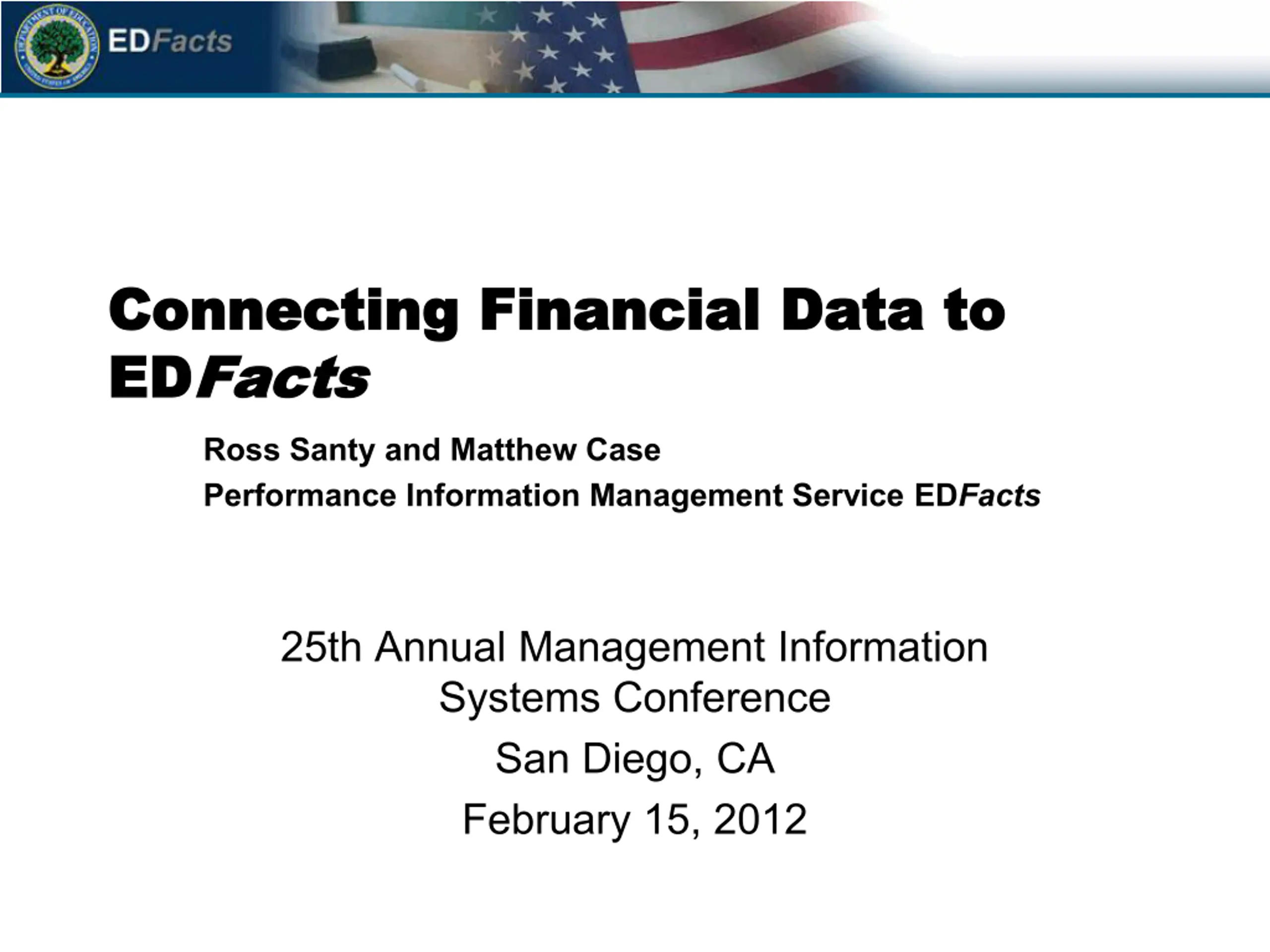 DEPARTMENT OF EDUCATION UNITED STATES OF AMERICA

EDFacts

Connecting Financial Data to EDFacts

Ross Santy and Matthew Case

Performance Information Management Service EDFacts

25th Annual Management Information Systems Conference

San Diego, CA

February 15, 2012